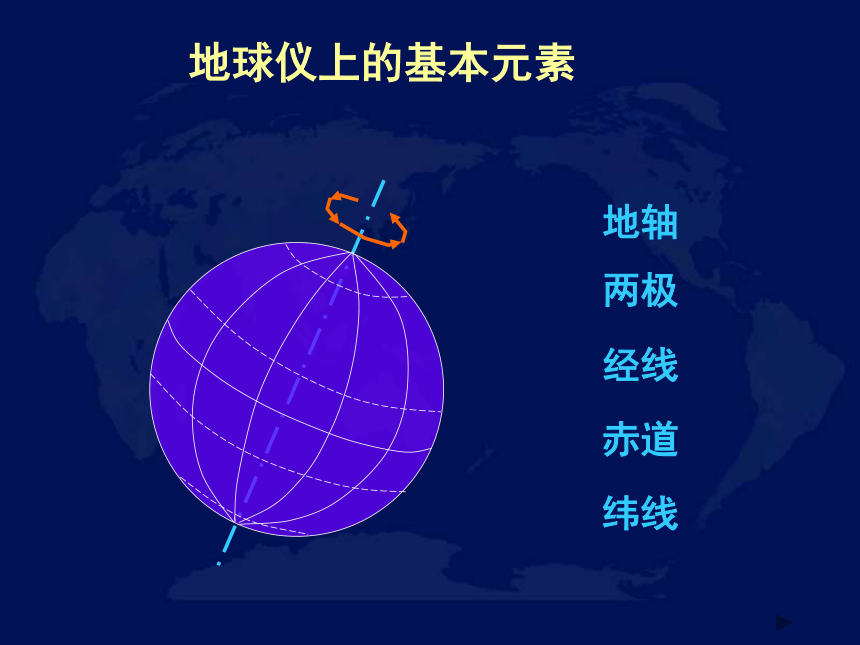 地球仪上的基本元素

地轴

两极

经线

赤道

纬线